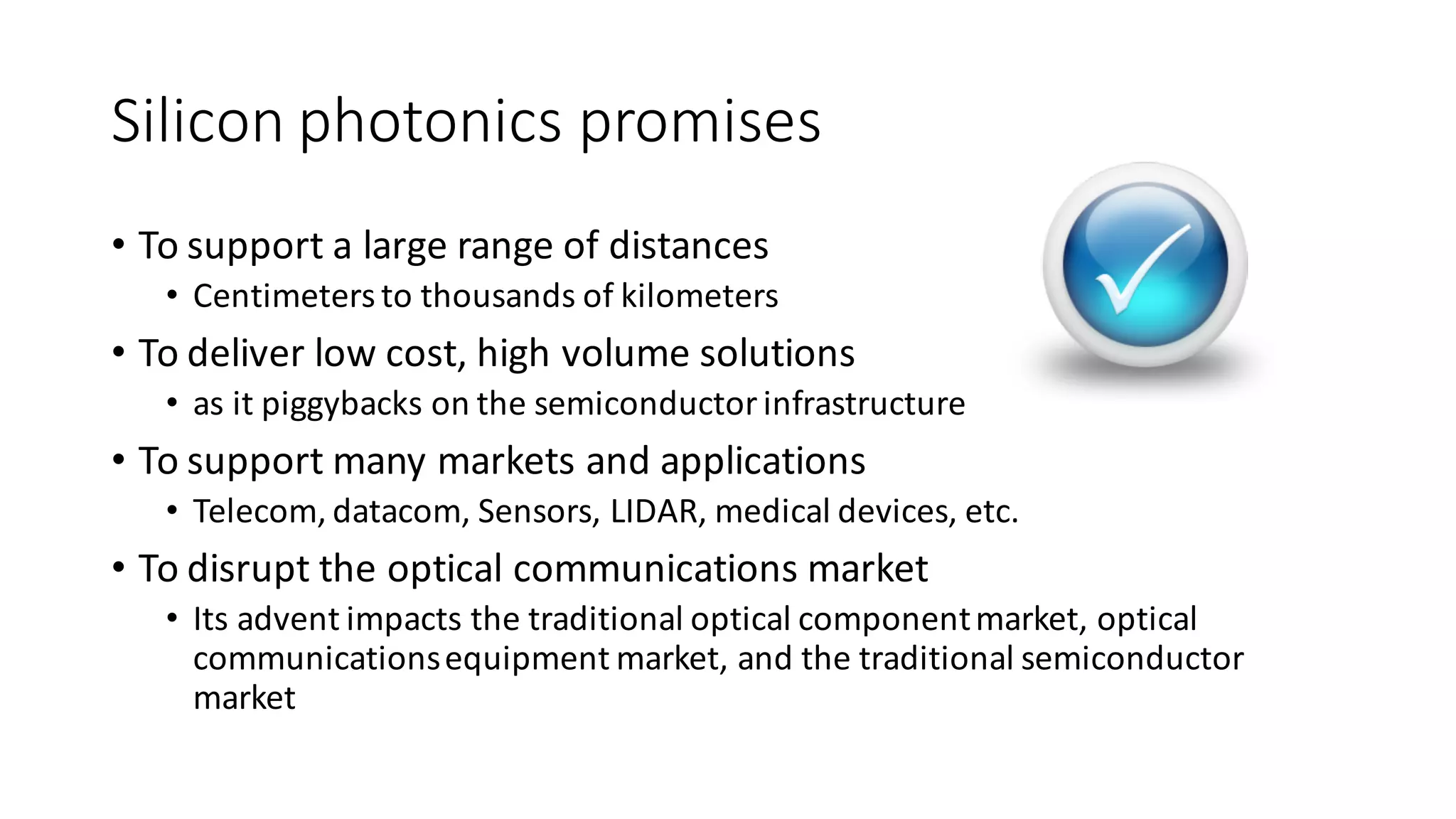 Silicon photonics promises

• To support a large range of distances
  • Centimeters to thousands of kilometers
• To deliver low cost, high volume solutions
  • as it piggybacks on the semiconductor infrastructure
• To support many markets and applications
  • Telecom, datacom, Sensors, LIDAR, medical devices, etc.
• To disrupt the optical communications market
  • Its advent impacts the traditional optical component market, optical communications equipment market, and the traditional semiconductor market